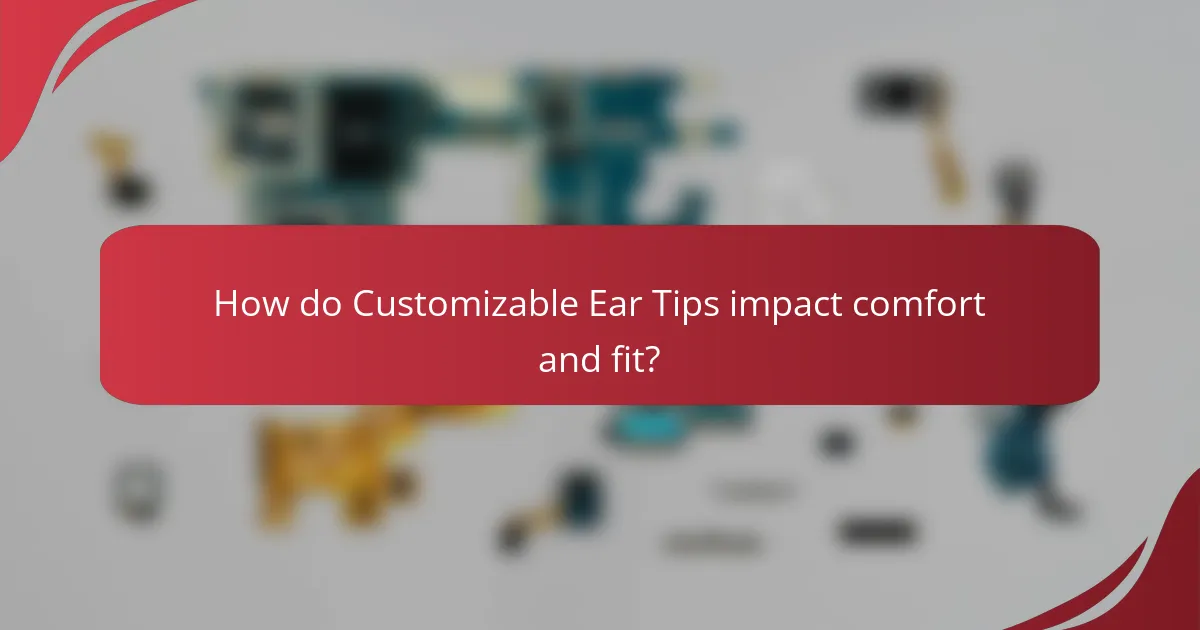 How do Customizable Ear Tips impact comfort and fit?